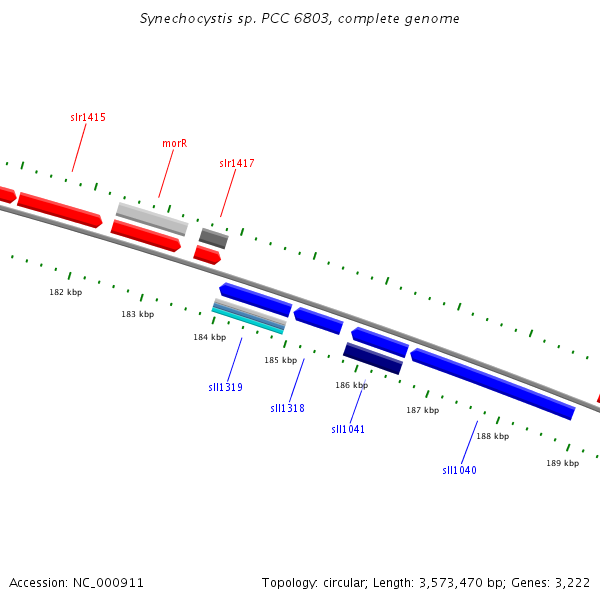 Synechocystis sp. PCC 6803, complete genome

slr1415

morR

slr1417

182 kbp

183 kbp

184 kbp

185 kbp

186 kbp

187 kbp

188 kbp

189 kbp

sll1319

sll1318

sll1041

sll1040

Accession: NC_000911

Topology: circular; Length: 3,573,470 bp; Genes: 3,222